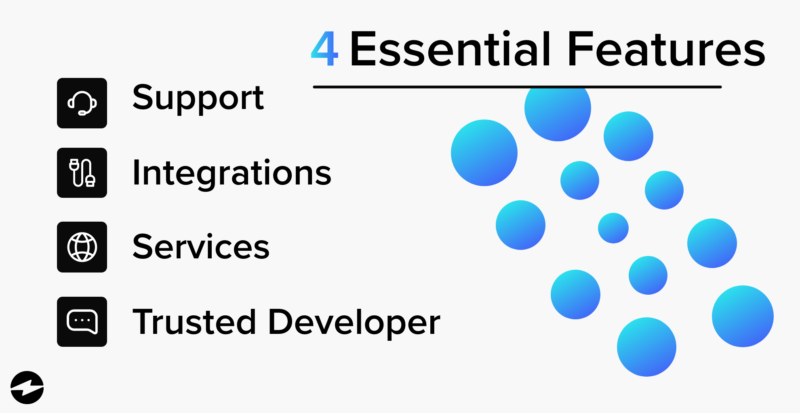 4 Essential Features

Support

Integrations

Services

Trusted Developer